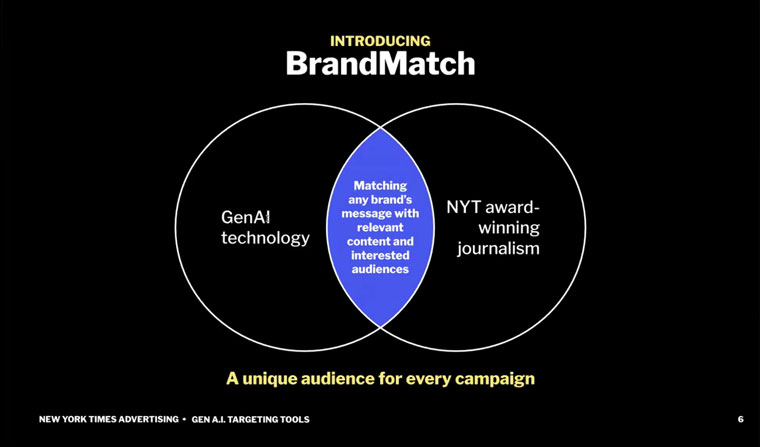 INTRODUCING
BrandMatch

GenAI
technology

Matching any brand's message with relevant content and interested audiences

NYT award-winning journalism

A unique audience for every campaign

NEW YORK TIMES ADVERTISING • GEN A.I. TARGETING TOOLS

6